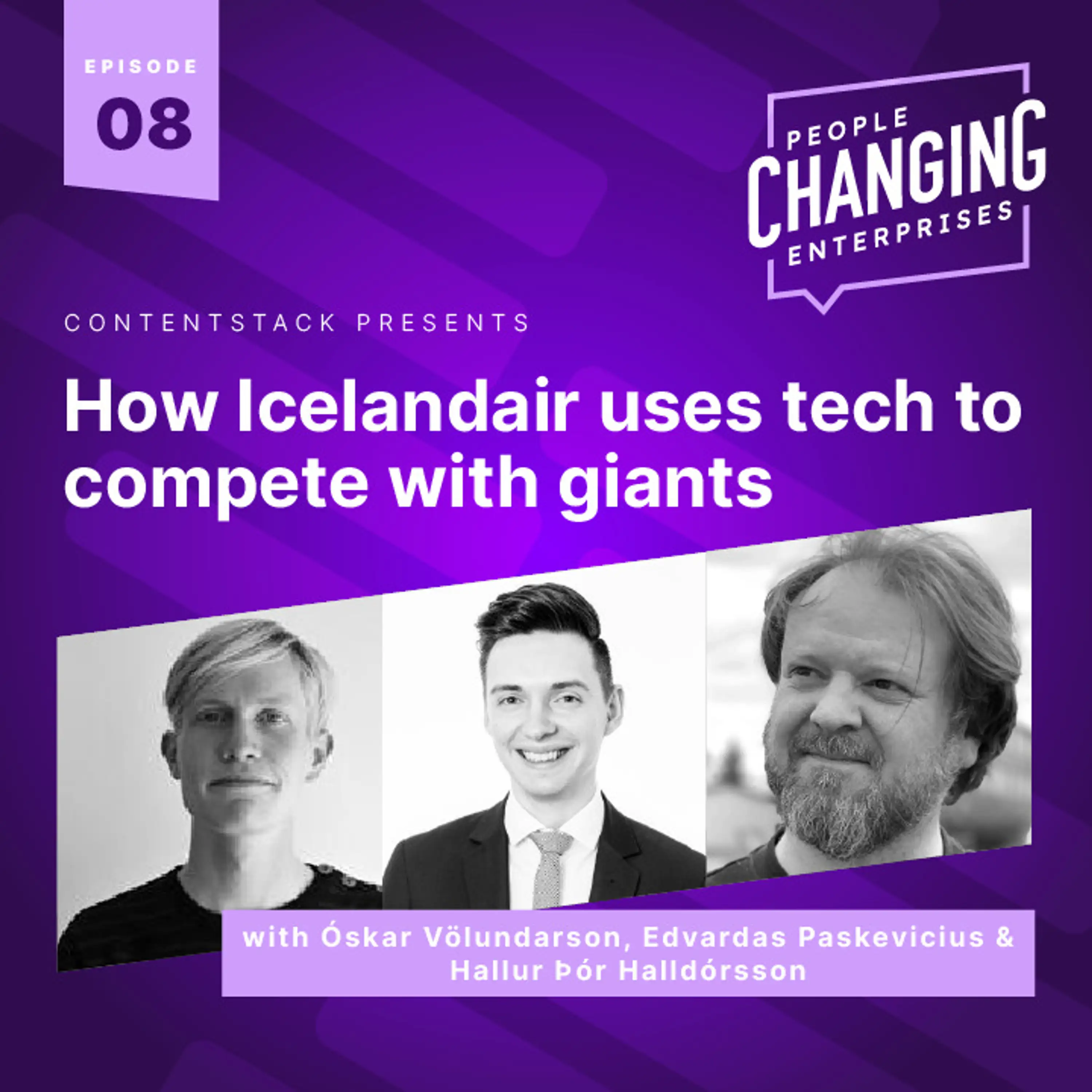 EPISODE
08

PEOPLE
CHANGING
ENTERPRISES

CONTENTSTACK PRESENTS

How Icelandair uses tech to compete with giants

with Óskar Völundarson, Edvardas Paskevicius & Hallur Þór Halldórsson